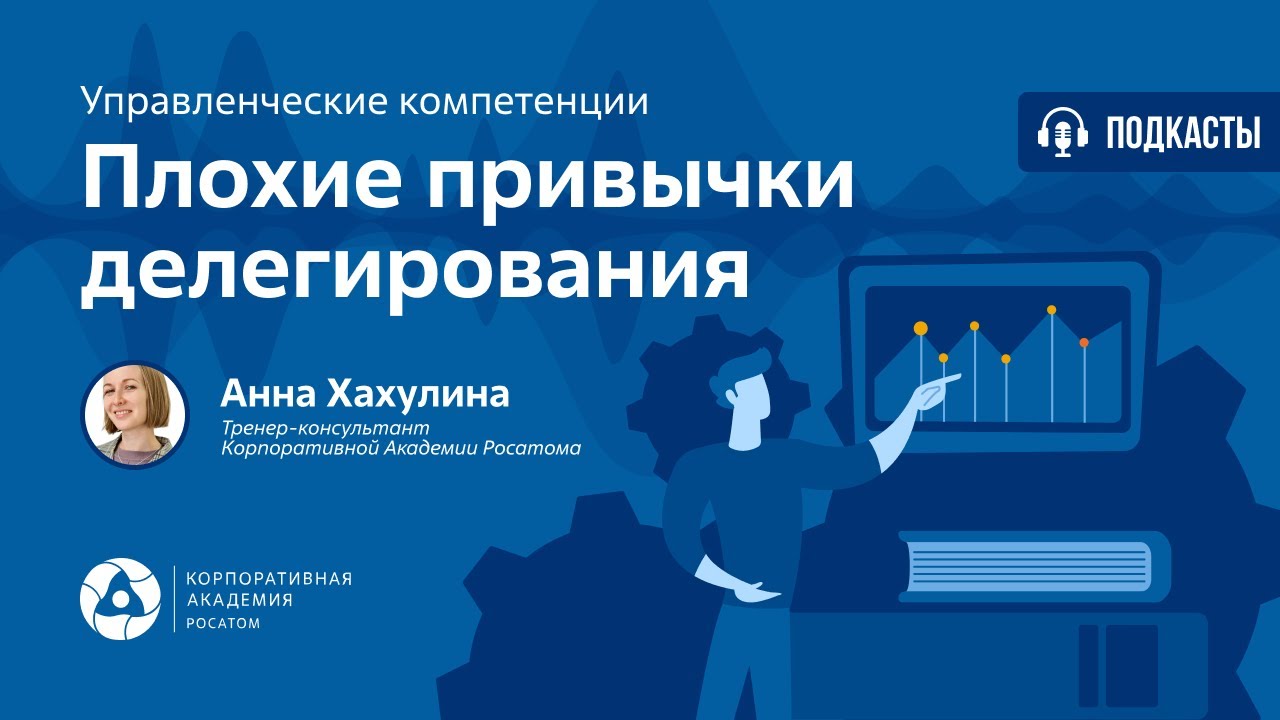 Управленческие компетенции

ПОДКАСТЫ

Плохие привычки делегирования

Анна Хахулина

Тренер-консультант Корпоративной Академии Росатома

КОРПОРАТИВНАЯ АКАДЕМИЯ РОСАТОМ